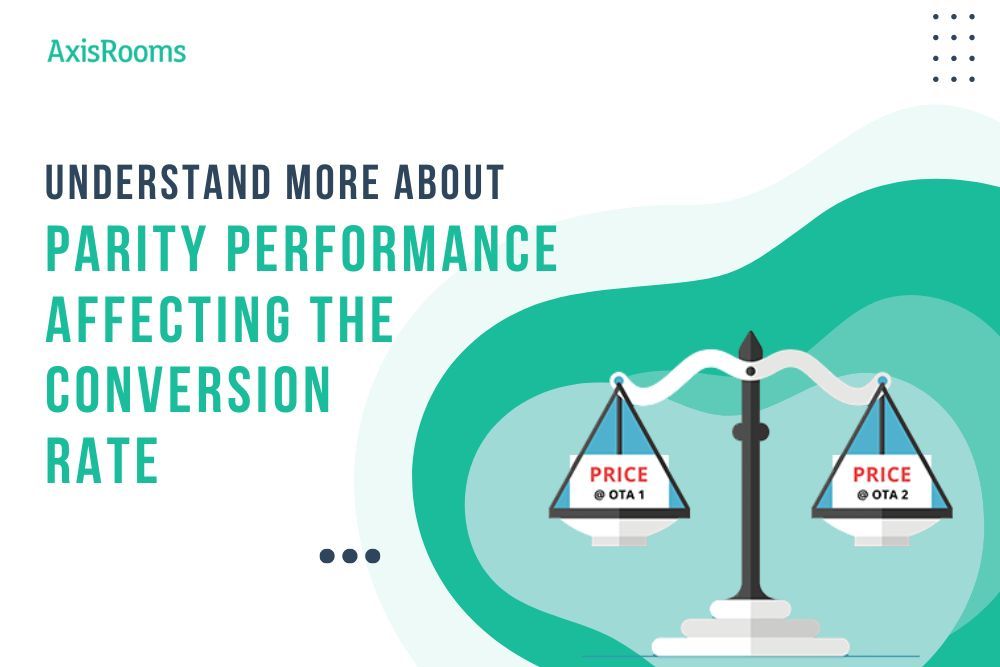 AxisRooms

UNDERSTAND MORE ABOUT
PARITY PERFORMANCE AFFECTING THE CONVERSION RATE

PRICE
@ OTA 1

PRICE
@ OTA 2